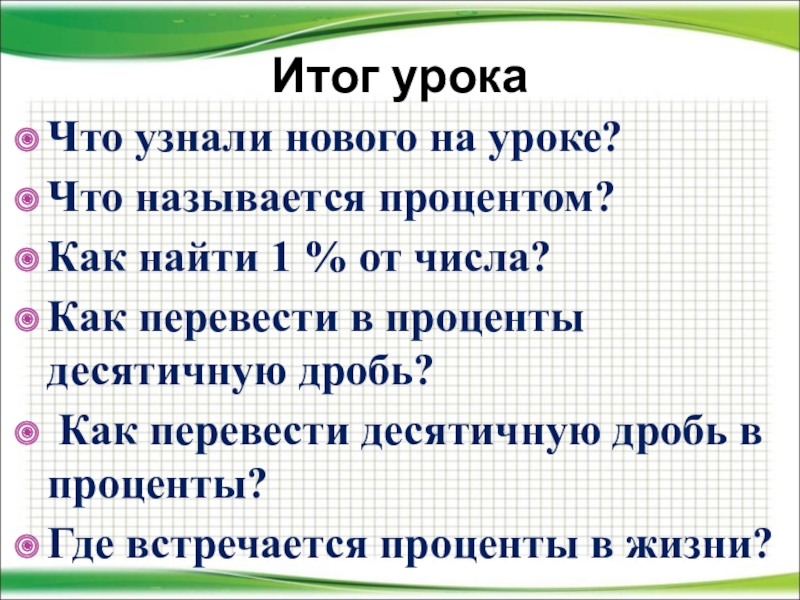 Итог урока

Что узнали нового на уроке?

Что называется процентом?

Как найти 1 % от числа?

Как перевести в проценты десятичную дробь?

Как перевести десятичную дробь в проценты?

Где встречается проценты в жизни?